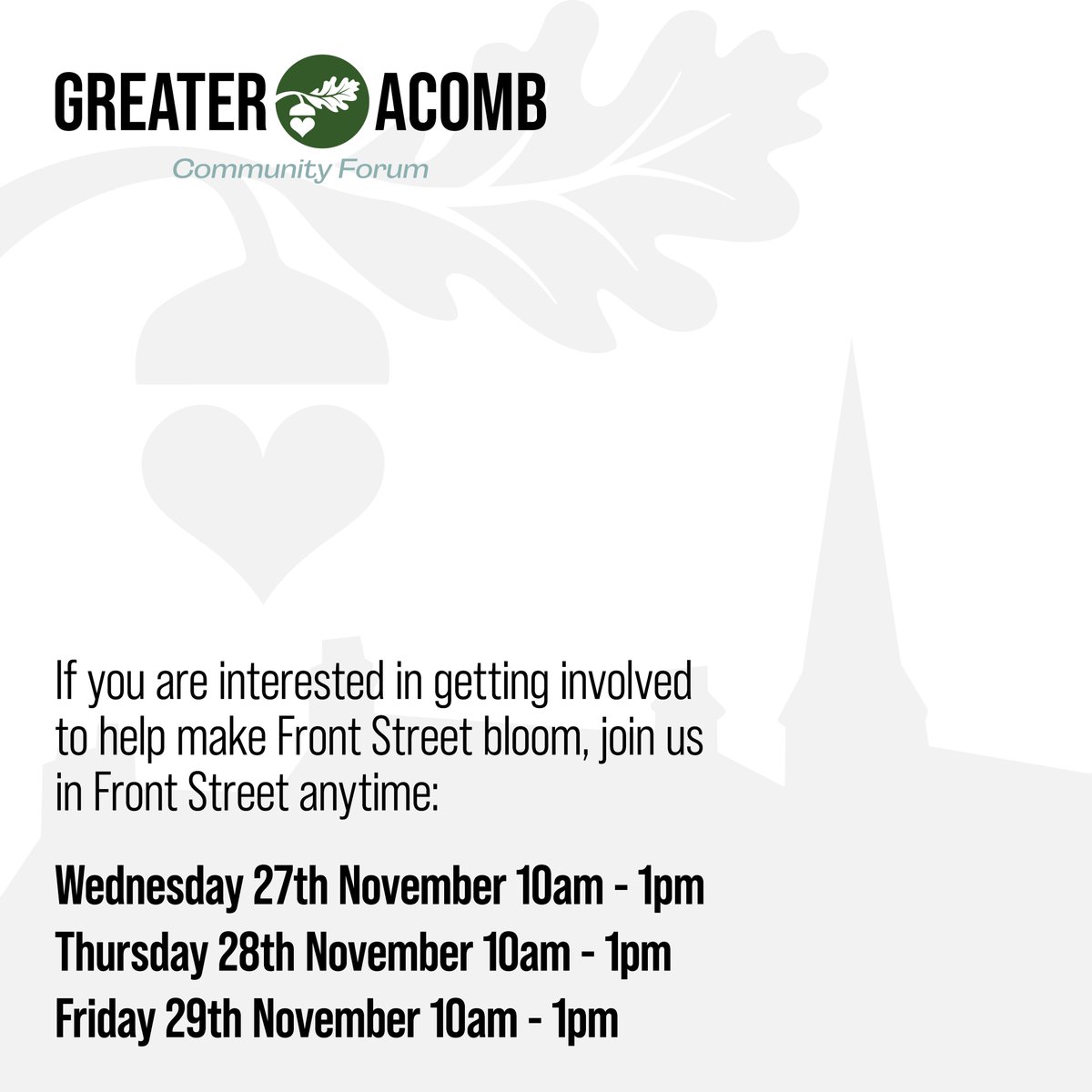 GREATER ACOMB
Community Forum

If you are interested in getting involved to help make Front Street bloom, join us in Front Street anytime:

Wednesday 27th November 10am - 1pm
Thursday 28th November 10am - 1pm
Friday 29th November 10am - 1pm